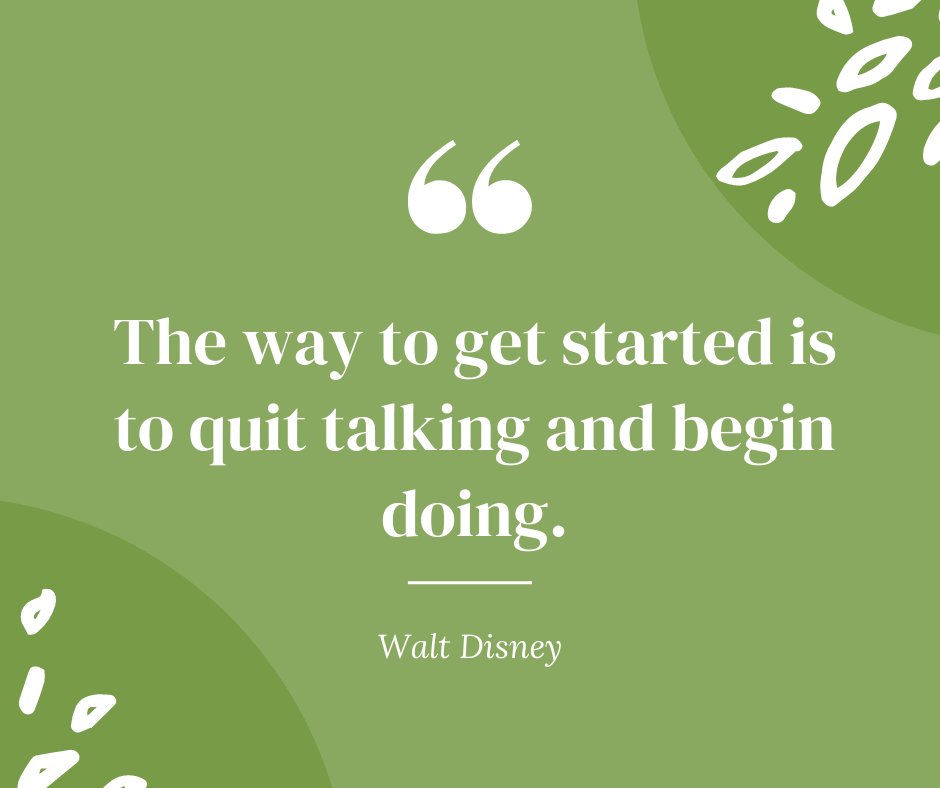 “

The way to get started is to quit talking and begin doing.

Walt Disney